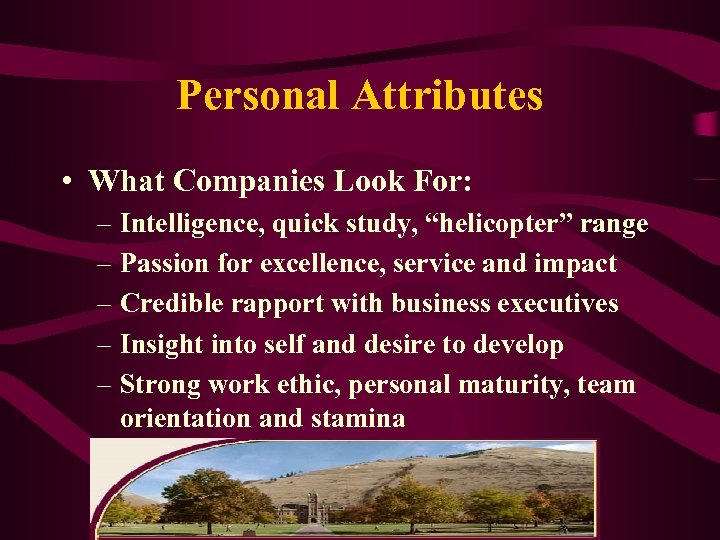 Personal Attributes

• What Companies Look For:
– Intelligence, quick study, “helicopter” range
– Passion for excellence, service and impact
– Credible rapport with business executives
– Insight into self and desire to develop
– Strong work ethic, personal maturity, team orientation and stamina